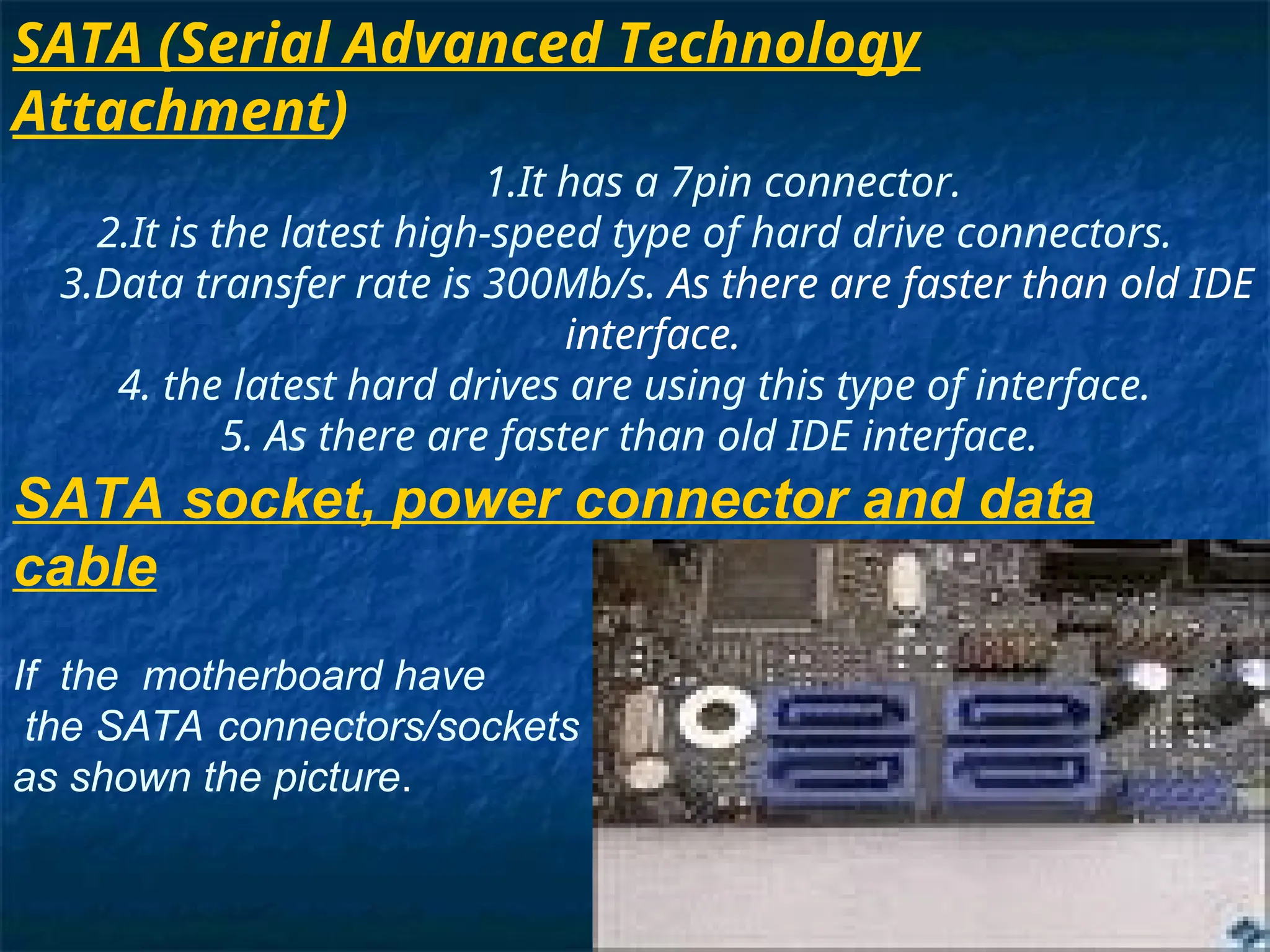 SATA (Serial Advanced Technology Attachment)

1.It has a 7pin connector.
2.It is the latest high-speed type of hard drive connectors.
3.Data transfer rate is 300Mb/s. As there are faster than old IDE interface.
4. the latest hard drives are using this type of interface.
5. As there are faster than old IDE interface.

SATA socket, power connector and data cable

If the motherboard have the SATA connectors/sockets as shown the picture.